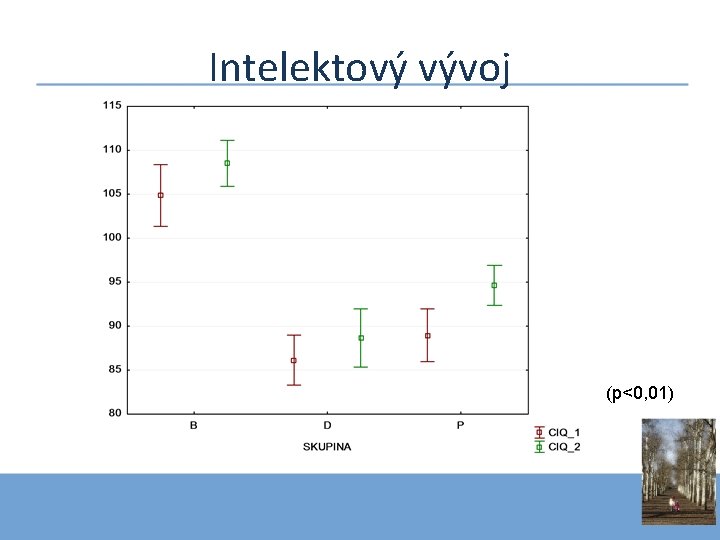 Intelektový vývoj

115
110
105
100
95
90
85
80

B
D
P

SKUPINA

CIQ_1
CIQ_2

(p<0,01)